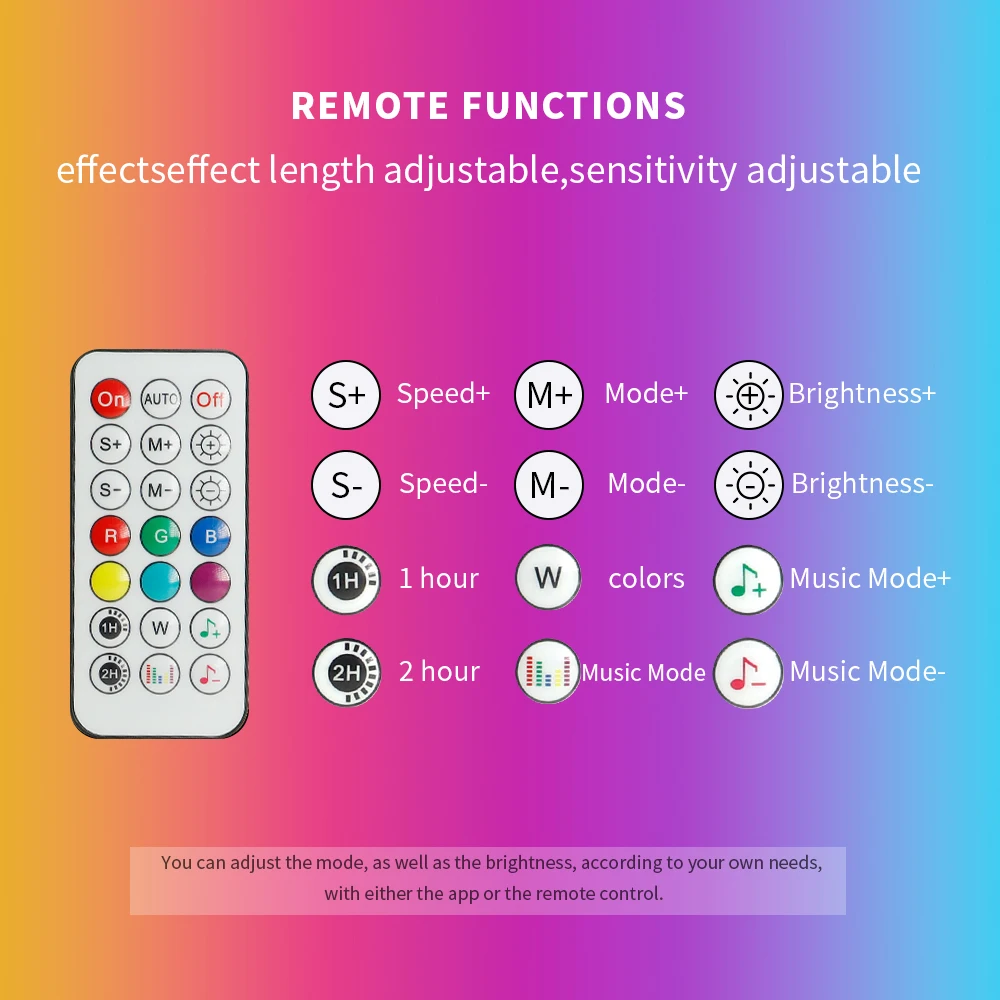 REMOTE FUNCTIONS

effectseffect length adjustable,sensitivity adjustable

On AUTO Off
S+ M+
S- M-
R G B
1H W
2H

S+ Speed+ M+ Mode+ Brightness+
S- Speed- M- Mode- Brightness-
1H 1 hour W colors Music Mode+
2H 2 hour Music Mode Music Mode-

You can adjust the mode, as well as the brightness, according to your own needs, with either the app or the remote control.